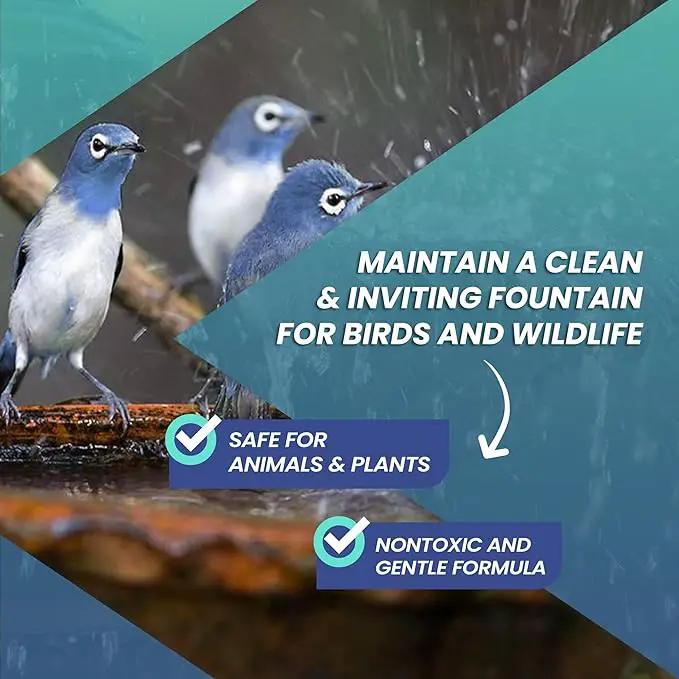 MAINTAIN A CLEAN & INVITING FOUNTAIN FOR BIRDS AND WILDLIFE

SAFE FOR ANIMALS & PLANTS

NONTOXIC AND GENTLE FORMULA